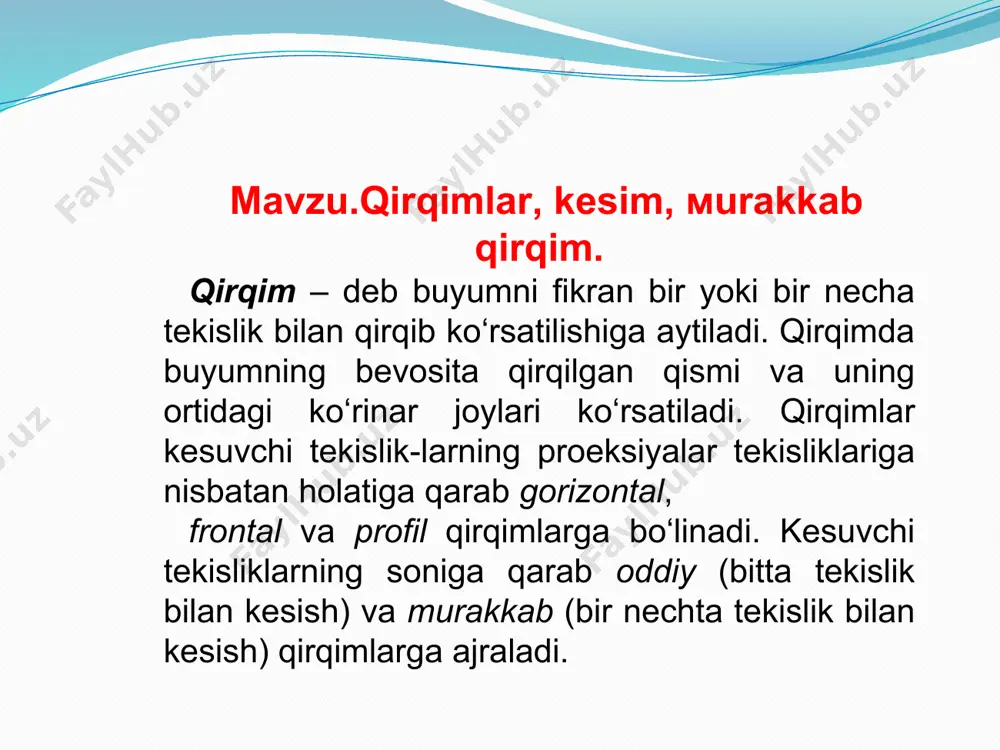 FaylHub.uz FaylHub.uz FaylHub.uz

Mavzu.Qirqimlar, kesim, мurakkab qirqim.

Qirqim – deb buyumni fikran bir yoki bir necha tekislik bilan qirqib ko‘rsatilishiga aytiladi. Qirqimda buyumning bevosita qirqilgan qismi va uning ortidagi ko‘rinar joylari ko‘rsatiladi. Qirqimlar kesuvchi tekislik-larning proeksiyalar tekisliklariga nisbatan holatiga qarab gorizontal,

frontal va profil qirqimlarga bo‘linadi. Kesuvchi tekisliklarning soniga qarab oddiy (bitta tekislik bilan kesish) va murakkab (bir nechta tekislik bilan kesish) qirqimlarga ajraladi.

FaylHub.uz FaylHub.uz